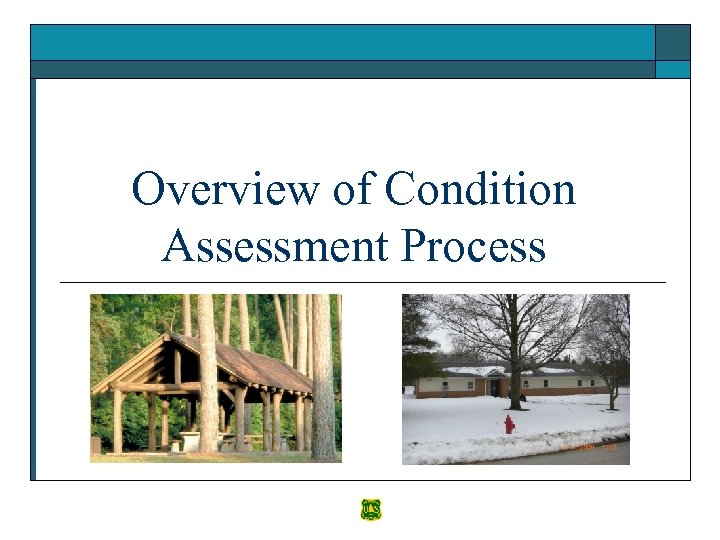 Overview of Condition Assessment Process